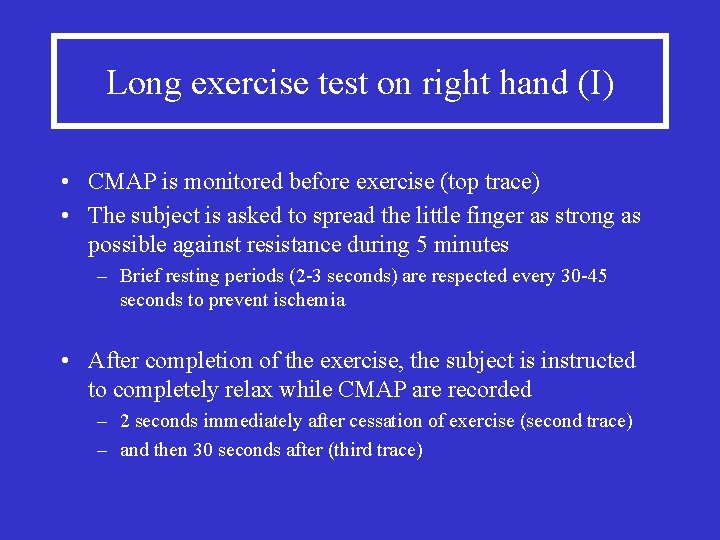 Long exercise test on right hand (I)

• CMAP is monitored before exercise (top trace)
• The subject is asked to spread the little finger as strong as possible against resistance during 5 minutes
– Brief resting periods (2-3 seconds) are respected every 30-45 seconds to prevent ischemia

• After completion of the exercise, the subject is instructed to completely relax while CMAP are recorded
– 2 seconds immediately after cessation of exercise (second trace)
– and then 30 seconds after (third trace)